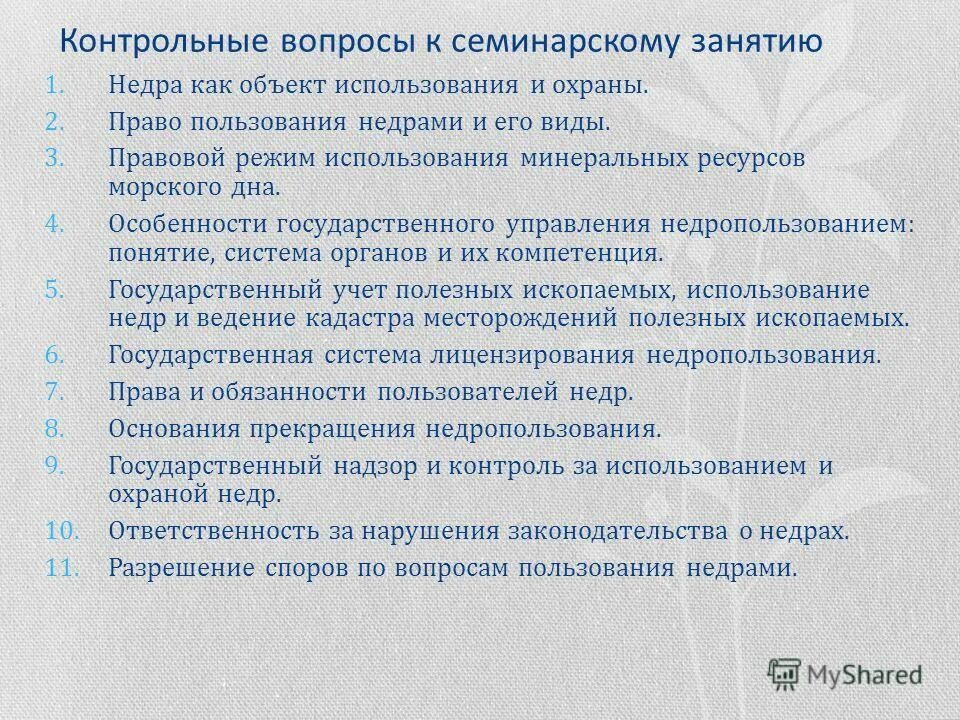 Контрольные вопросы к семинарскому занятию

1. Недра как объект использования и охраны.
2. Право пользования недрами и его виды.
3. Правовой режим использования минеральных ресурсов морского дна.
4. Особенности государственного управления недропользованием: понятие, система органов и их компетенция.
5. Государственный учет полезных ископаемых, использование недр и ведение кадастра месторождений полезных ископаемых.
6. Государственная система лицензирования недропользования.
7. Права и обязанности пользователей недр.
8. Основания прекращения недропользования.
9. Государственный надзор и контроль за использованием и охраной недр.
10. Ответственность за нарушения законодательства о недрах.
11. Разрешение споров по вопросам пользования недрами.

MyShared